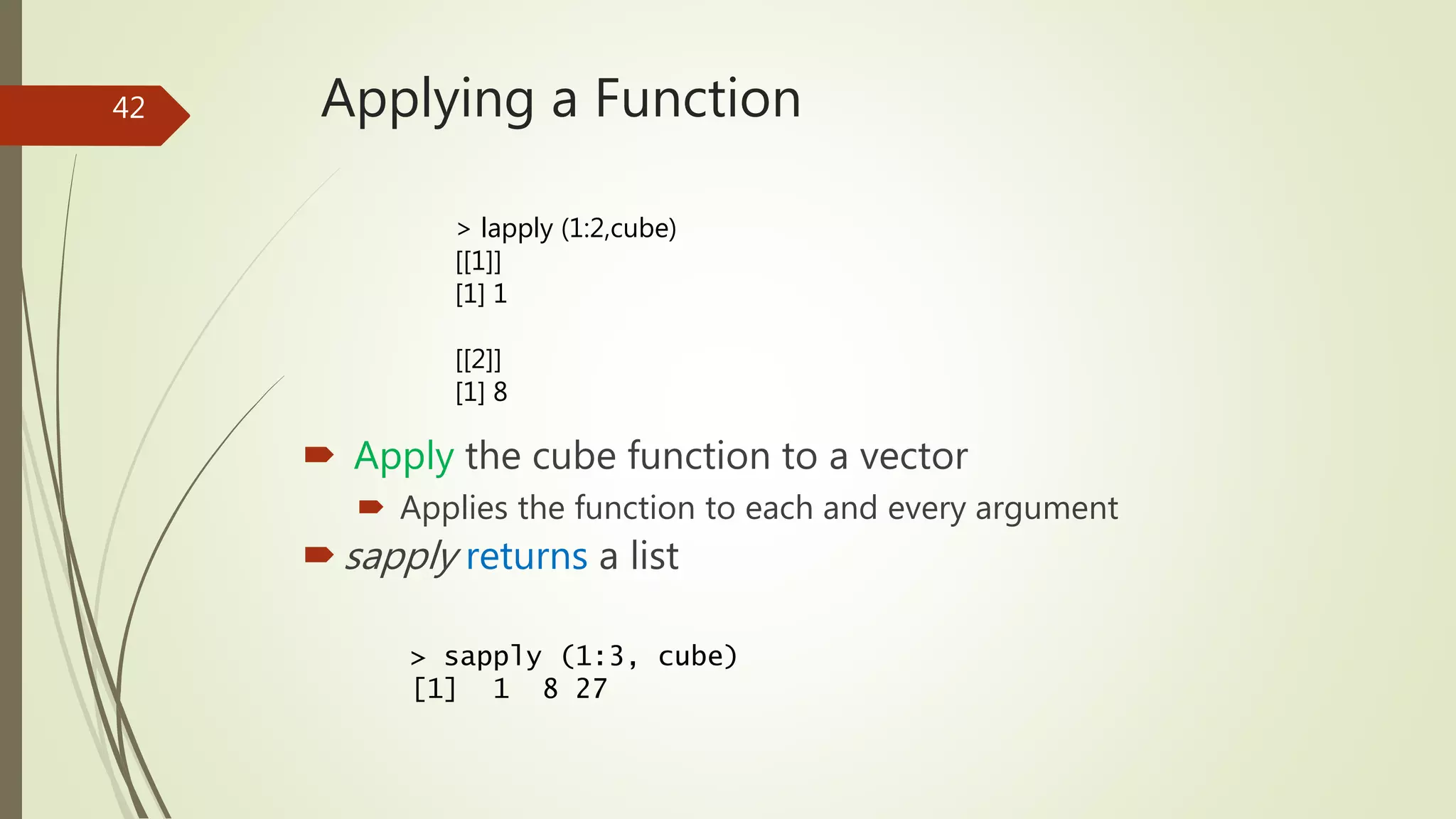 42

Applying a Function

> lapply (1:2,cube)
[[1]]
[1] 1

[[2]]
[1] 8

Apply the cube function to a vector

Applies the function to each and every argument

sapply returns a list

> sapply (1:3, cube)
[1]  1  8 27